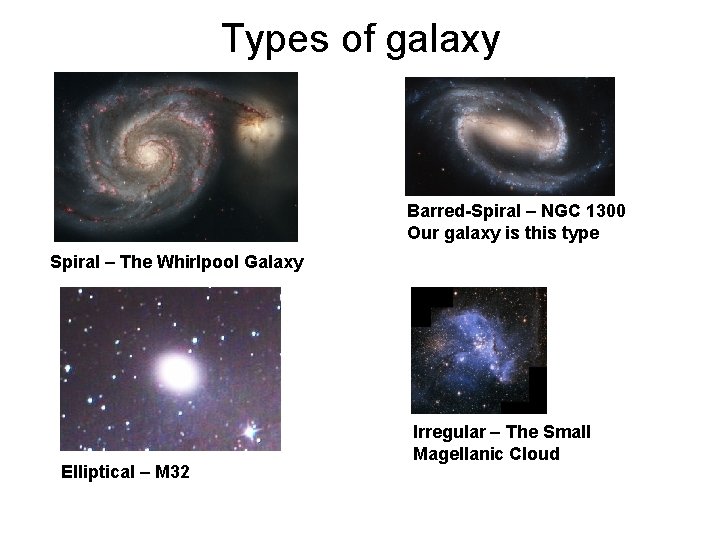 Types of galaxy

Spiral – The Whirlpool Galaxy

Barred-Spiral – NGC 1300
Our galaxy is this type

Elliptical – M32

Irregular – The Small Magellanic Cloud